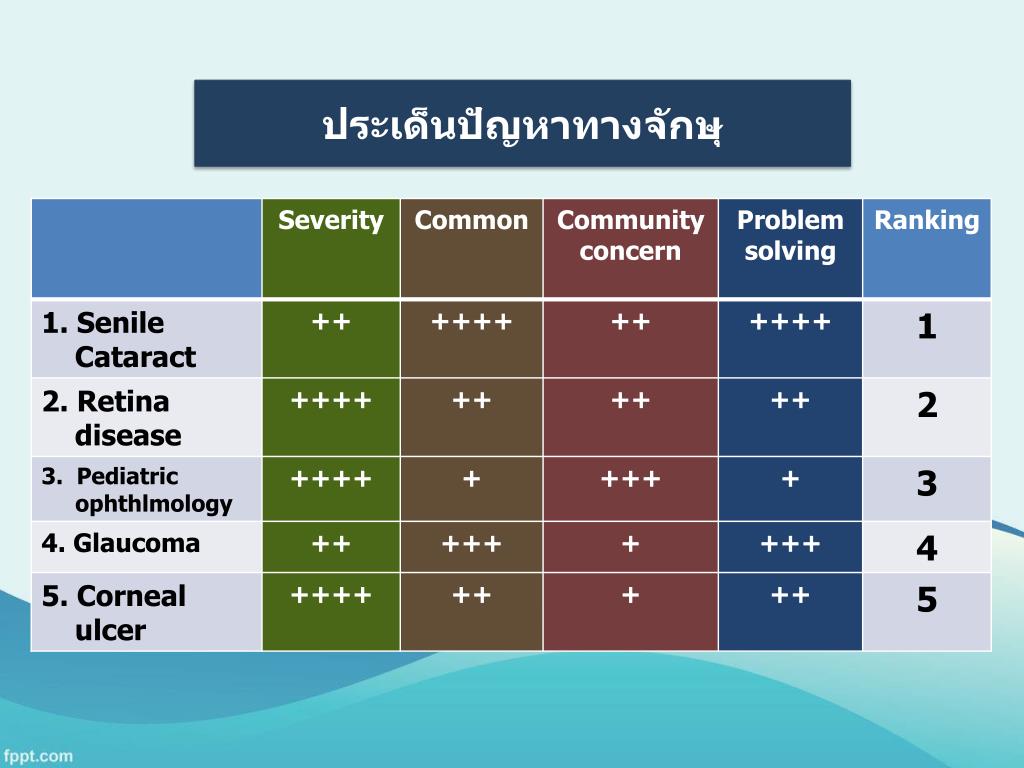 ประเด็นปัญหาทางจักษุ

| | Severity | Common | Community concern | Problem solving | Ranking |
|---|---|---|---|---|---|
| 1. Senile Cataract | ++ | ++++ | ++ | ++++ | 1 |
| 2. Retina disease | ++++ | ++ | ++ | ++ | 2 |
| 3. Pediatric ophthlmology | ++++ | + | +++ | + | 3 |
| 4. Glaucoma | ++ | +++ | + | +++ | 4 |
| 5. Corneal ulcer | ++++ | ++ | + | ++ | 5 |

fppt.com